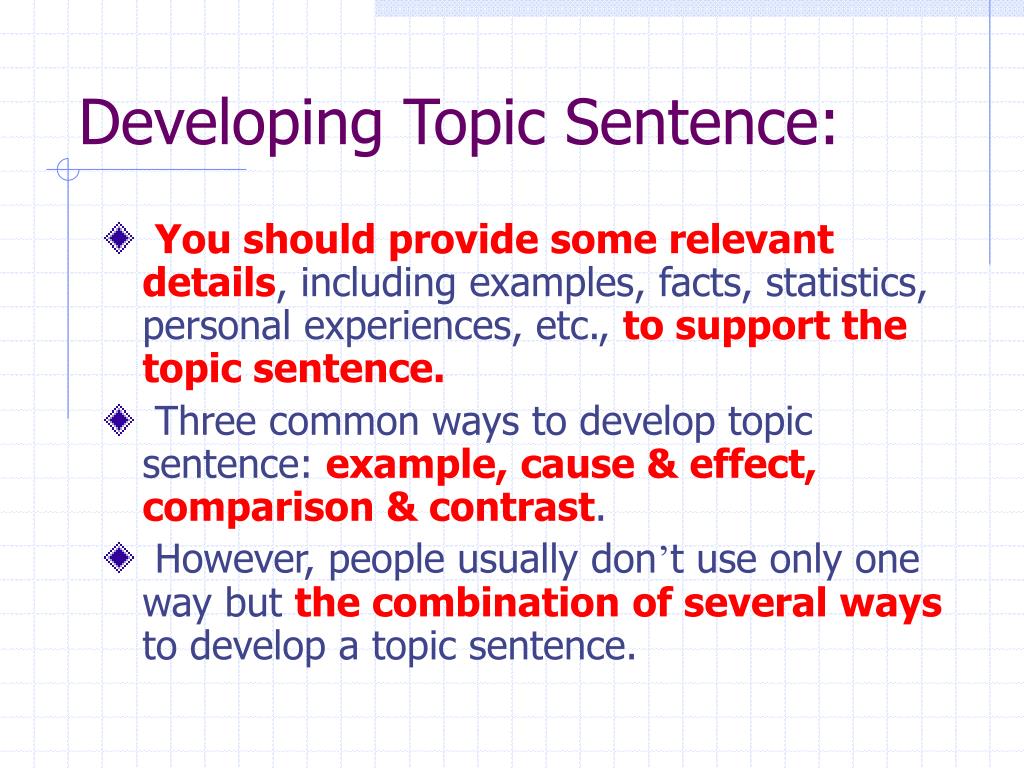 Developing Topic Sentence:

You should provide some relevant details, including examples, facts, statistics, personal experiences, etc., to support the topic sentence.

Three common ways to develop topic sentence: example, cause & effect, comparison & contrast.

However, people usually don’t use only one way but the combination of several ways to develop a topic sentence.